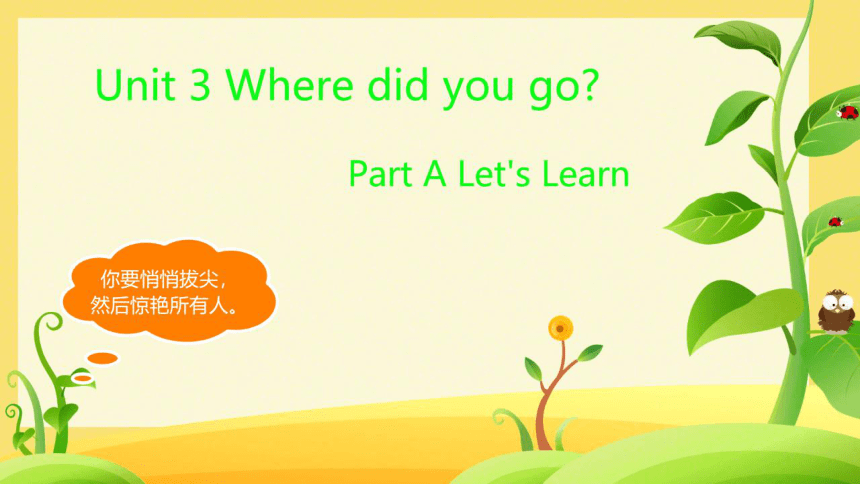 Unit 3 Where did you go?

Part A Let's Learn

你要悄悄拔尖，
然后惊艳所有人。